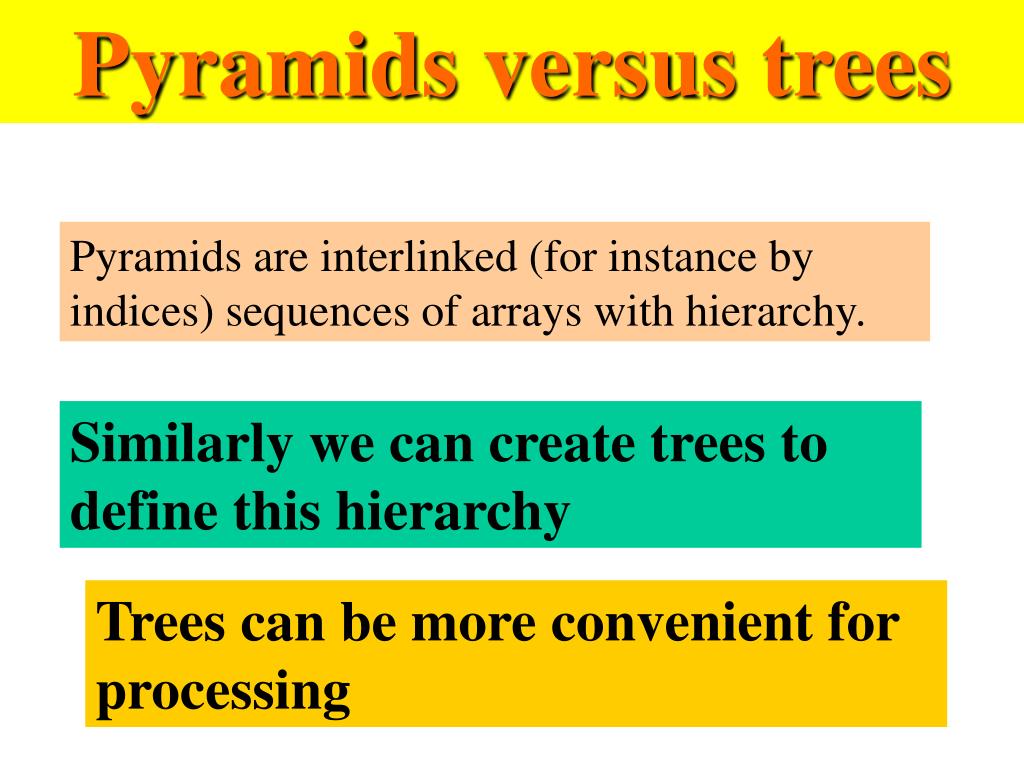 Pyramids versus trees

Pyramids are interlinked (for instance by indices) sequences of arrays with hierarchy.

Similarly we can create trees to define this hierarchy

Trees can be more convenient for processing